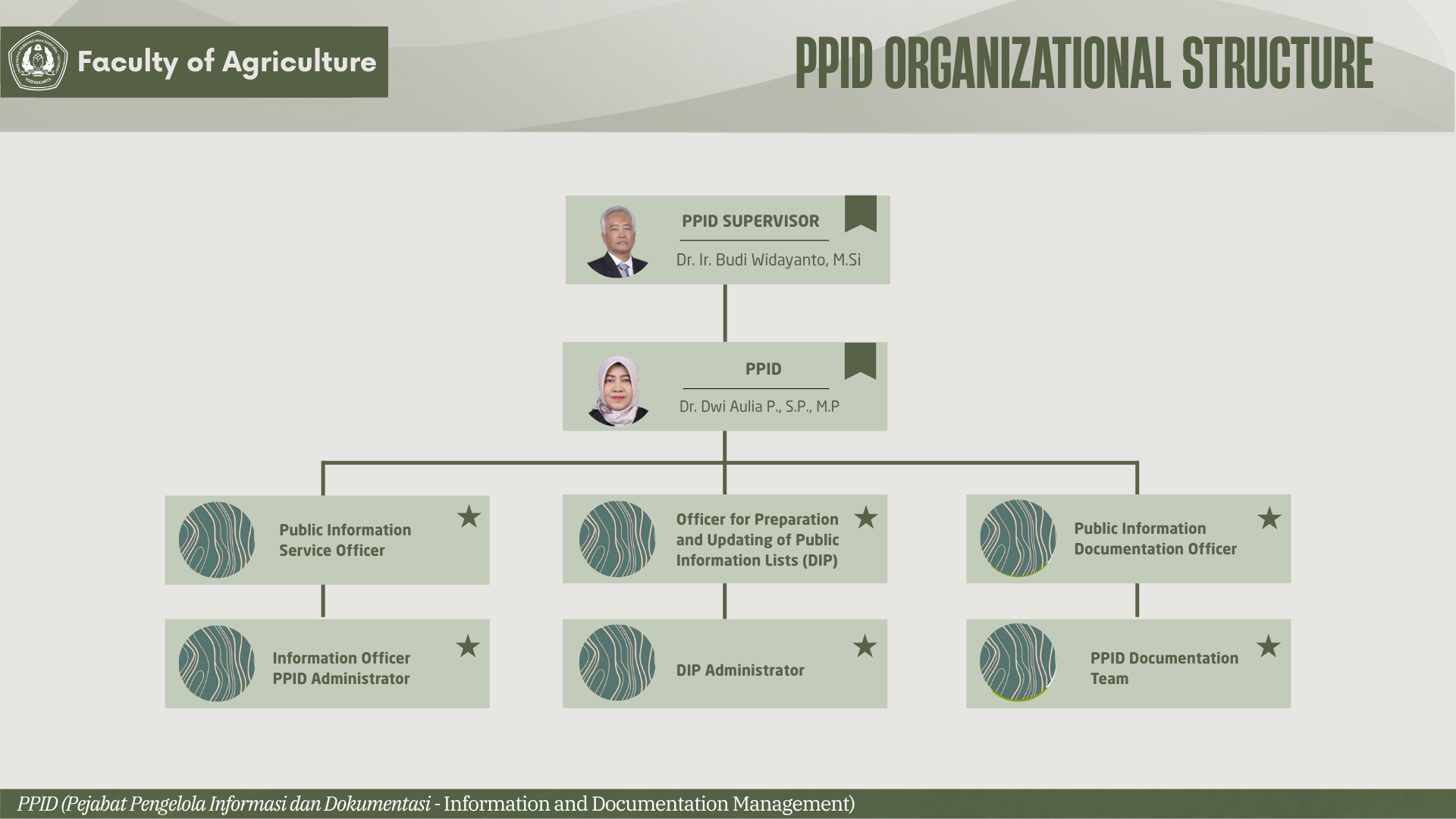 Faculty of Agriculture

PPID ORGANIZATIONAL STRUCTURE

PPID SUPERVISOR
Dr. Ir. Budi Widayanto, M.Si

PPID
Dr. Dwi Aulia P., S.P., M.P

Public Information Service Officer

Officer for Preparation and Updating of Public Information Lists (DIP)

Public Information Documentation Officer

Information Officer PPID Administrator

DIP Administrator

PPID Documentation Team

PPID (Pejabat Pengelola Informasi dan Dokumentasi - Information and Documentation Management)